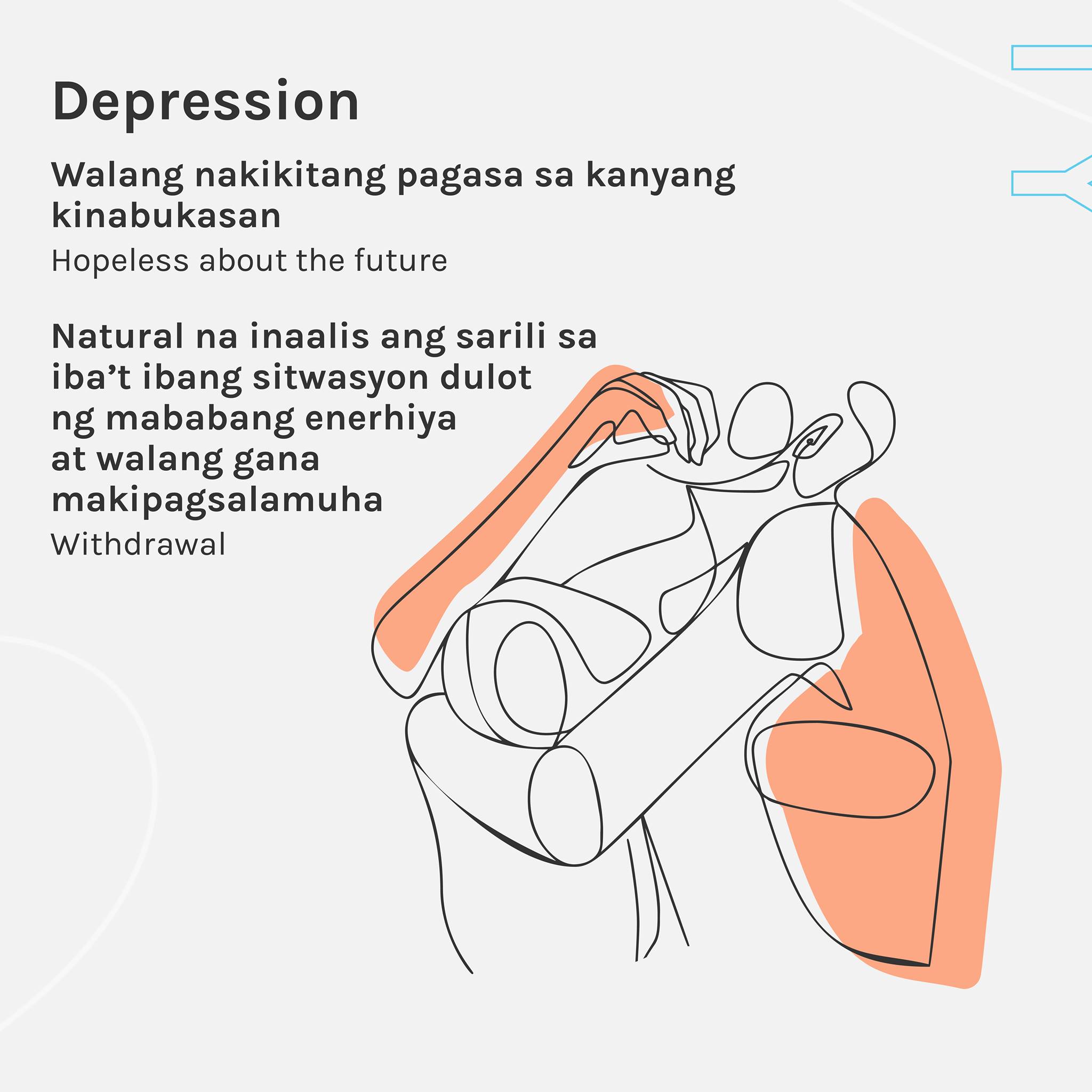 Depression

Walang nakikitang pagasa sa kanyang kinabukasan

Hopeless about the future

Natural na inaalis ang sarili sa iba’t ibang sitwasyon dulot ng mababang enerhiya at walang gana makipagsalamuha

Withdrawal